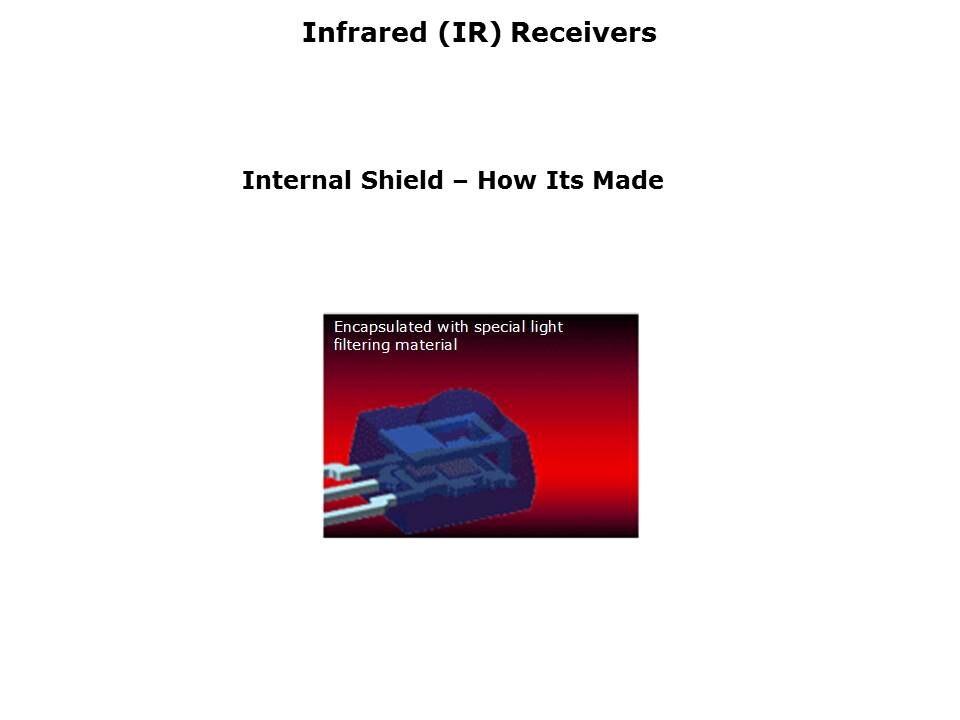 Infrared (IR) Receivers

Internal Shield – How Its Made

Encapsulated with special light filtering material